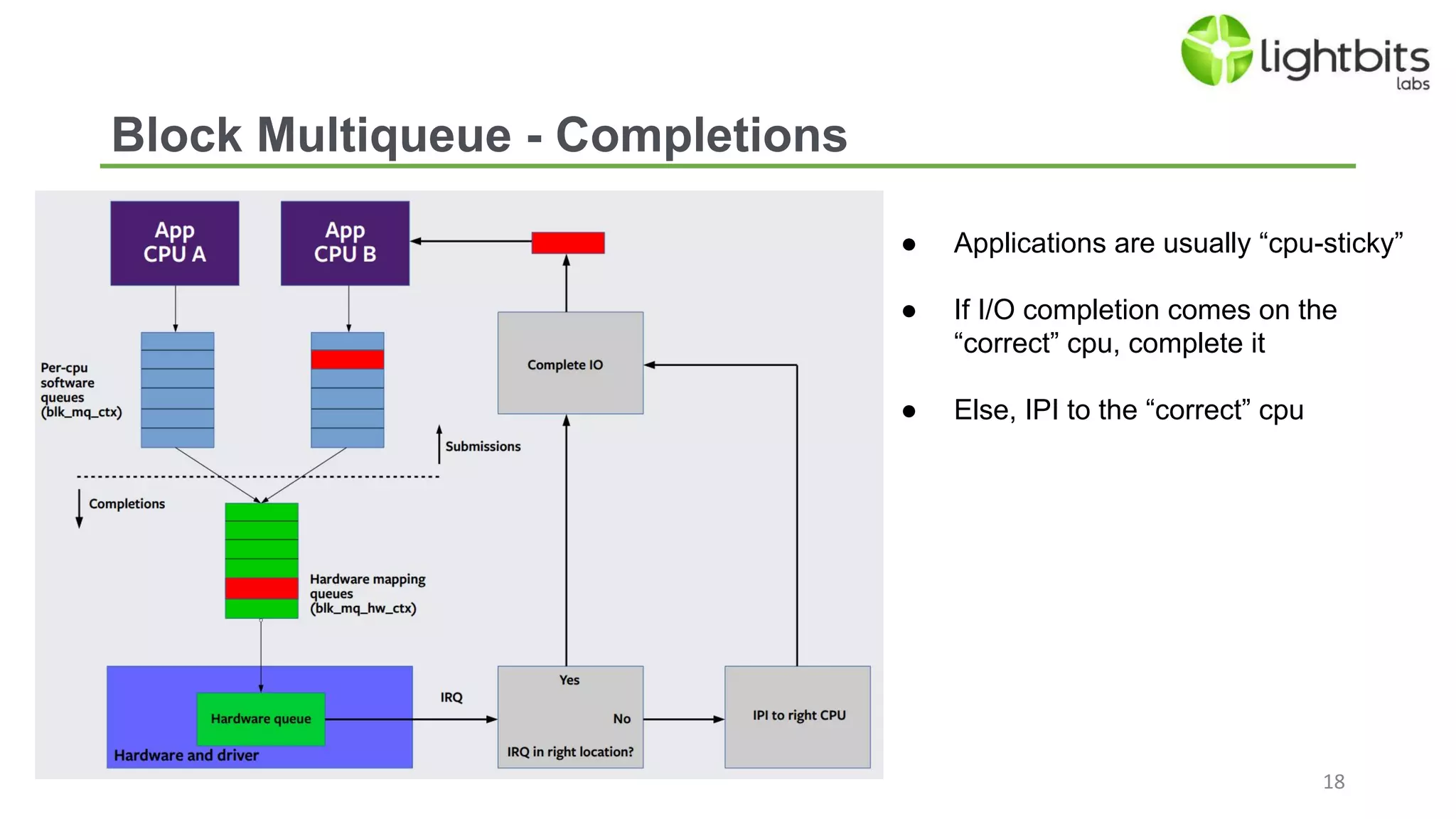 lightbits labs

Block Multiqueue - Completions

App CPU A

App CPU B

Per-cpu software queues (blk_mq_ctx)

Complete IO

Submissions

Completions

Hardware mapping queues (blk_mq_hw_ctx)

Hardware queue

Hardware and driver

IRQ

Yes

No

IRQ in right location?

IPI to right CPU

● Applications are usually “cpu-sticky”

● If I/O completion comes on the “correct” cpu, complete it

● Else, IPI to the “correct” cpu

18